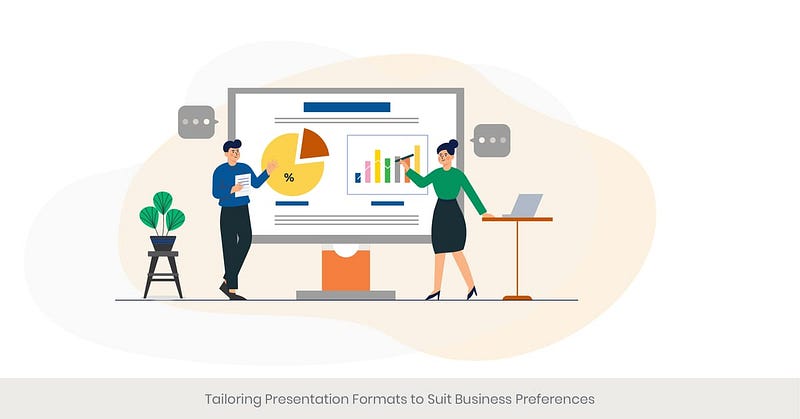 %

Tailoring Presentation Formats to Suit Business Preferences